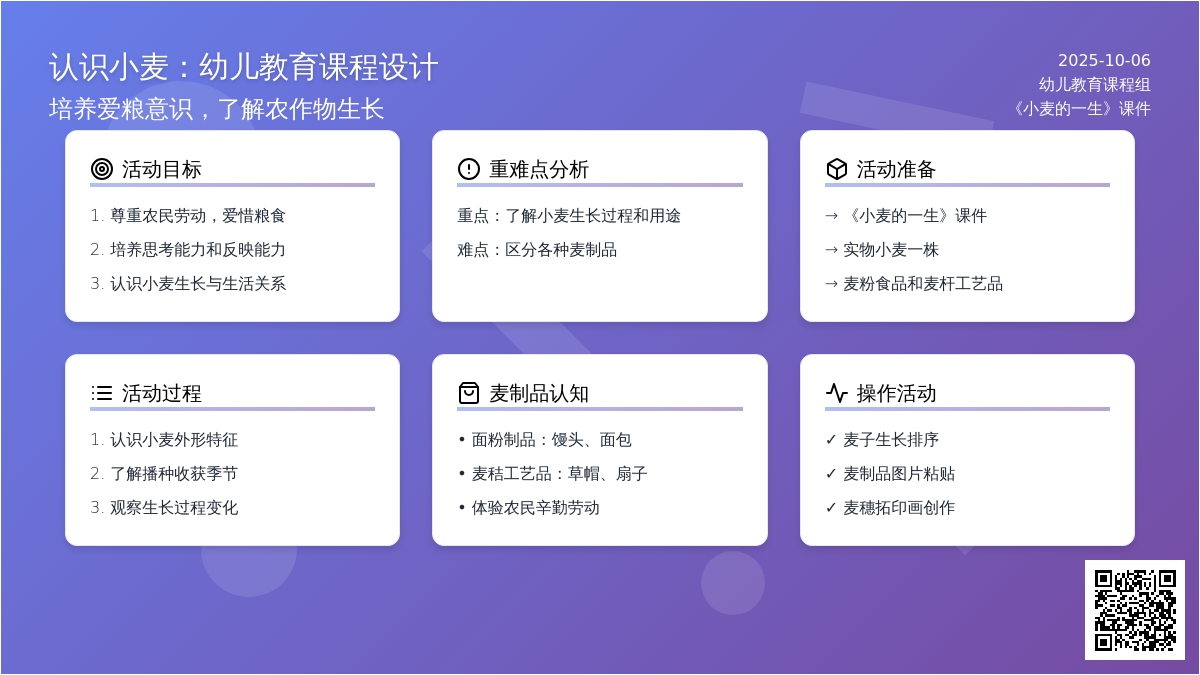 认识小麦：幼儿教育课程设计
培养爱粮意识，了解农作物生长

2025-10-06
幼儿教育课程组
《小麦的一生》课件

活动目标
1. 尊重农民劳动，爱惜粮食
2. 培养思考能力和反映能力
3. 认识小麦生长与生活关系

重难点分析
重点：了解小麦生长过程和用途
难点：区分各种麦制品

活动准备
→ 《小麦的一生》课件
→ 实物小麦一株
→ 麦粉食品和麦杆工艺品

活动过程
1. 认识小麦外形特征
2. 了解播种收获季节
3. 观察生长过程变化

麦制品认知
• 面粉制品：馒头、面包
• 麦秸工艺品：草帽、扇子
• 体验农民辛勤劳动

操作活动
✓ 麦子生长排序
✓ 麦制品图片粘贴
✓ 麦穗拓印画创作